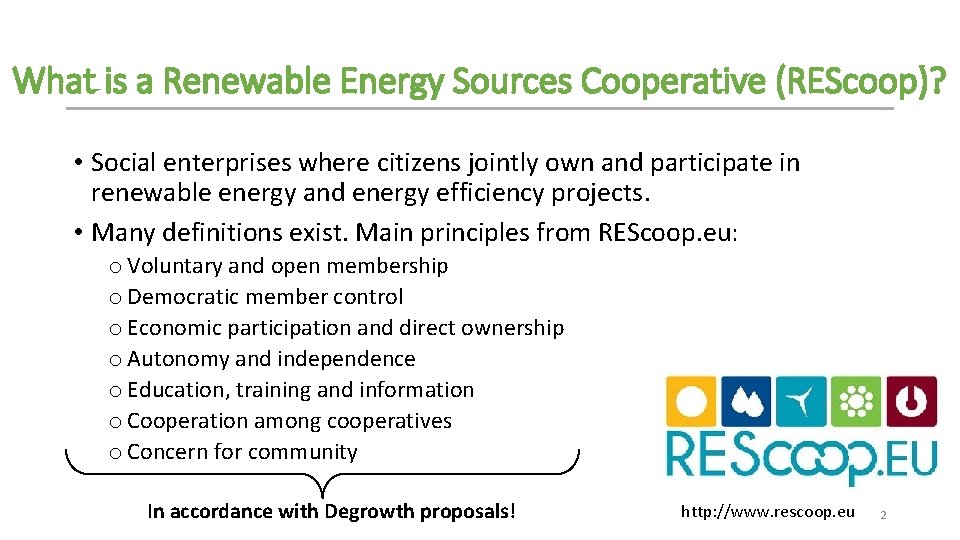 What is a Renewable Energy Sources Cooperative (REScoop)?

• Social enterprises where citizens jointly own and participate in renewable energy and energy efficiency projects.
• Many definitions exist. Main principles from REScoop.eu:
o Voluntary and open membership
o Democratic member control
o Economic participation and direct ownership
o Autonomy and independence
o Education, training and information
o Cooperation among cooperatives
o Concern for community

In accordance with Degrowth proposals!

REScoop.EU

http://www.rescoop.eu

2